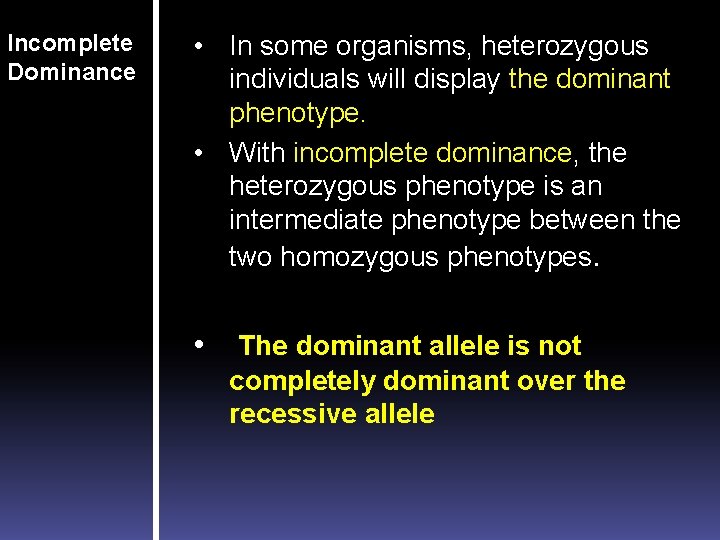 Incomplete Dominance

• In some organisms, heterozygous individuals will display the dominant phenotype.

• With incomplete dominance, the heterozygous phenotype is an intermediate phenotype between the two homozygous phenotypes.

• The dominant allele is not completely dominant over the recessive allele